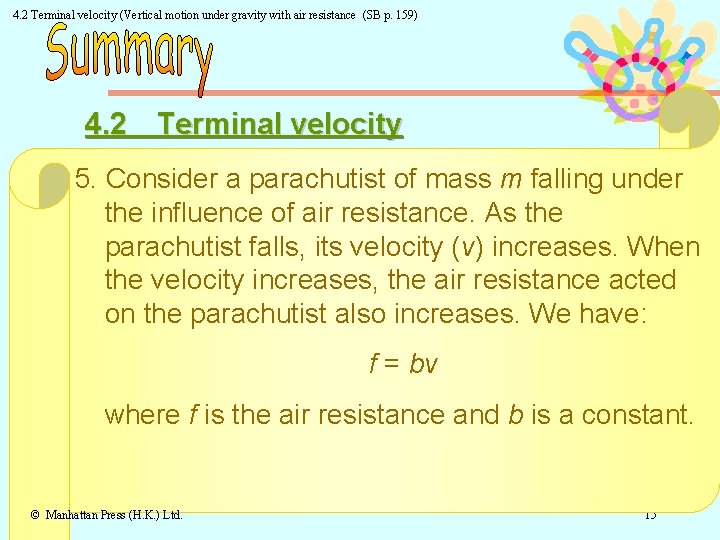 4.2 Terminal velocity (Vertical motion under gravity with air resistance (SB p. 159)

Summary

4.2 Terminal velocity

5. Consider a parachutist of mass $m$ falling under the influence of air resistance. As the parachutist falls, its velocity ($v$) increases. When the velocity increases, the air resistance acted on the parachutist also increases. We have:

$f = bv$

where $f$ is the air resistance and $b$ is a constant.

© Manhattan Press (H.K.) Ltd.

15